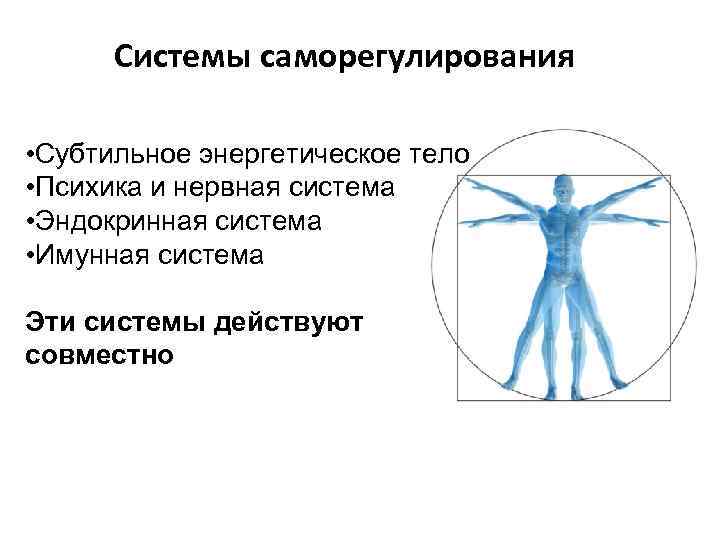 Системы саморегулирования

•Субтильное энергетическое тело
•Психика и нервная система
•Эндокринная система
•Имунная система

Эти системы действуют совместно